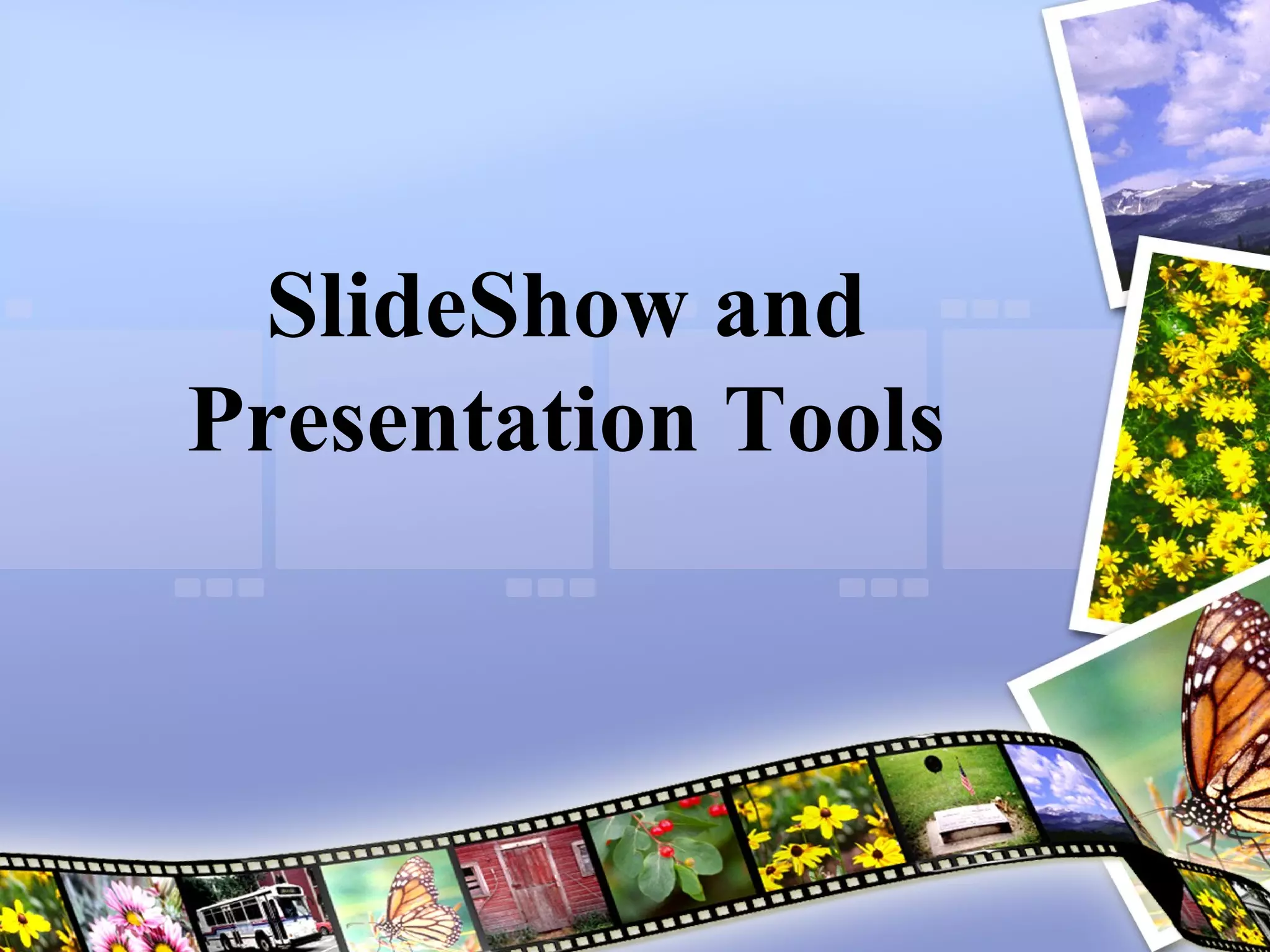 SlideShow and Presentation Tools